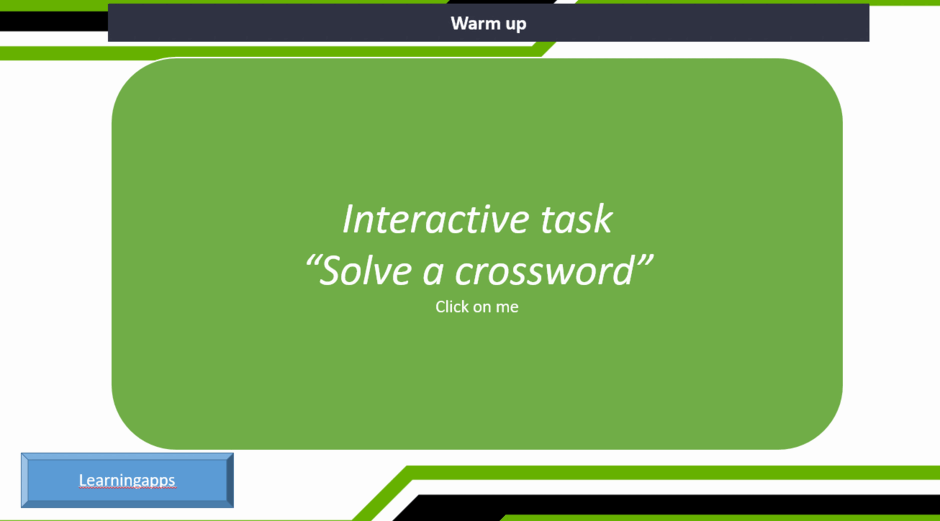 Warm up

Interactive task
"Solve a crossword"
Click on me

Learningapps